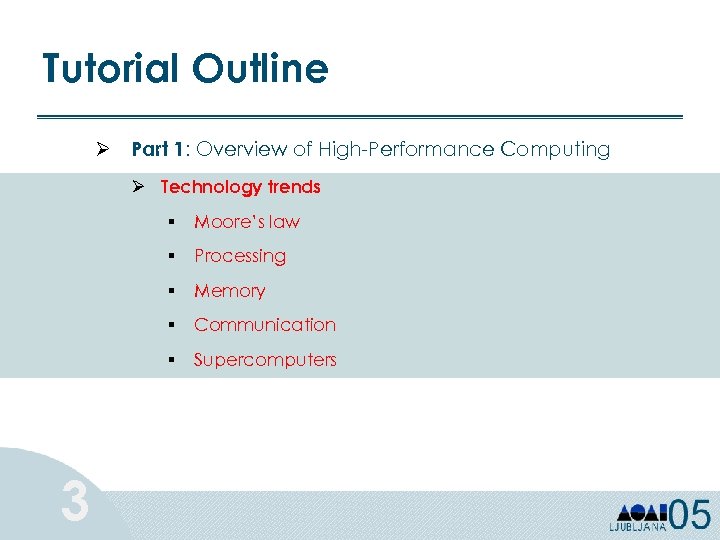 Tutorial Outline

➢ Part 1: Overview of High-Performance Computing

➢ Technology trends

▪ Moore's law

▪ Processing

▪ Memory

▪ Communication

▪ Supercomputers

3

LJUBLJANA 05